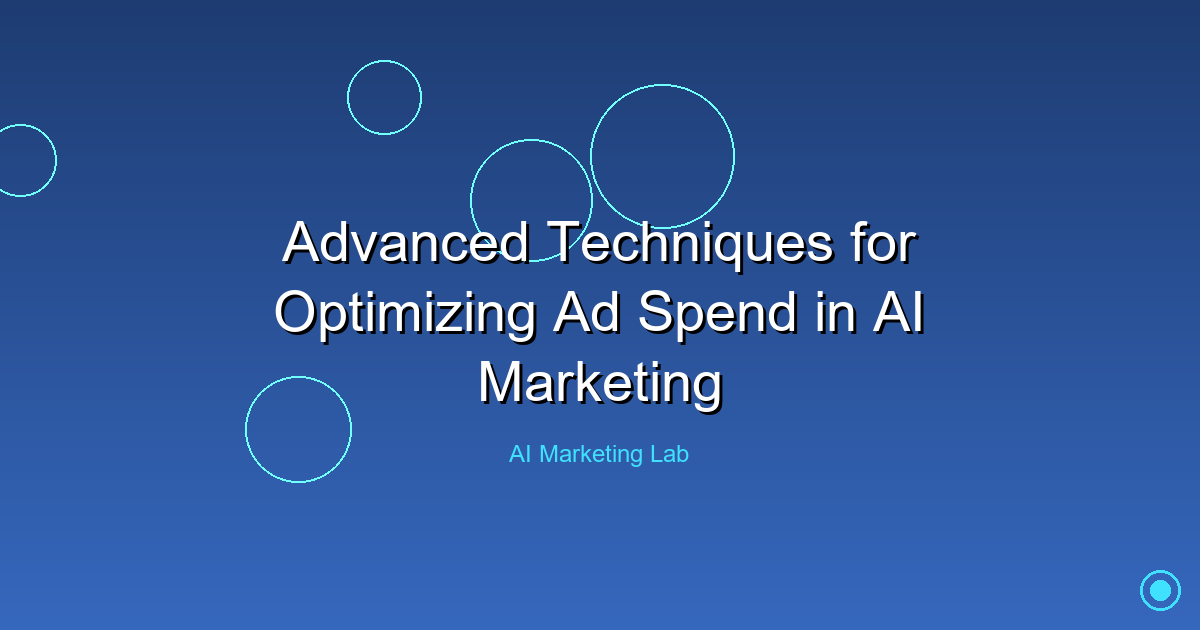 Advanced Techniques for Optimizing Ad Spend in AI Marketing

AI Marketing Lab